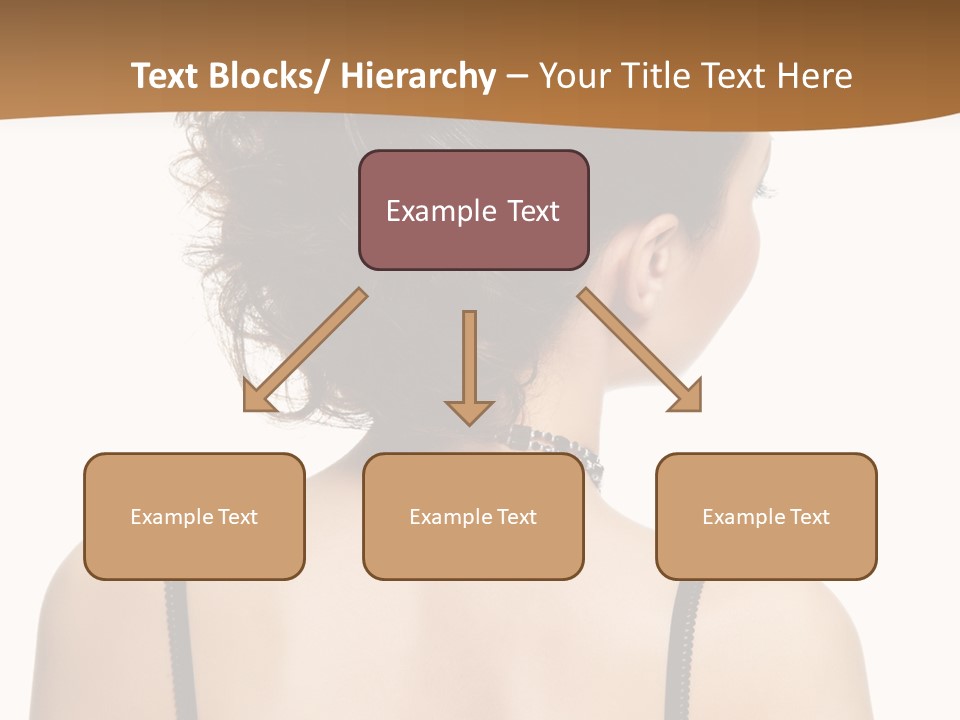 Text Blocks/ Hierarchy – Your Title Text Here

Example Text

Example Text

Example Text

Example Text